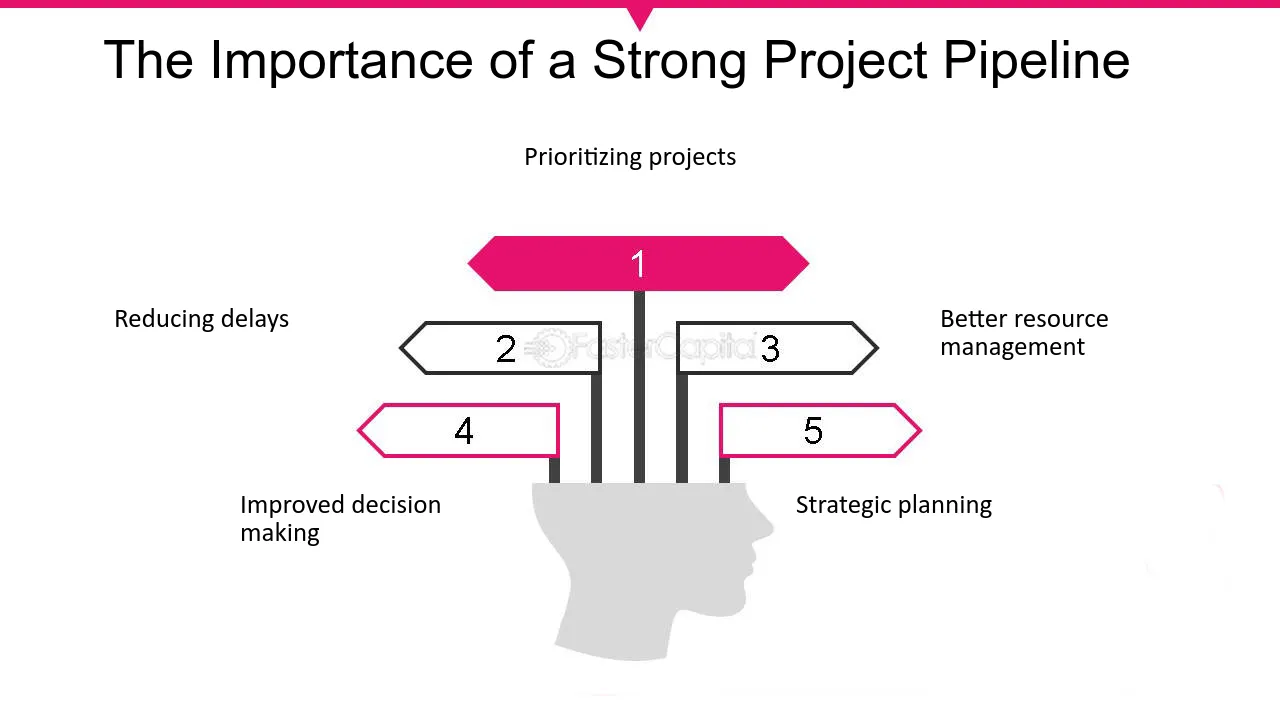 The Importance of a Strong Project Pipeline

Prioritizing projects

1

Reducing delays

2

3

Better resource management

4

5

Improved decision making

Strategic planning

FasterCapital